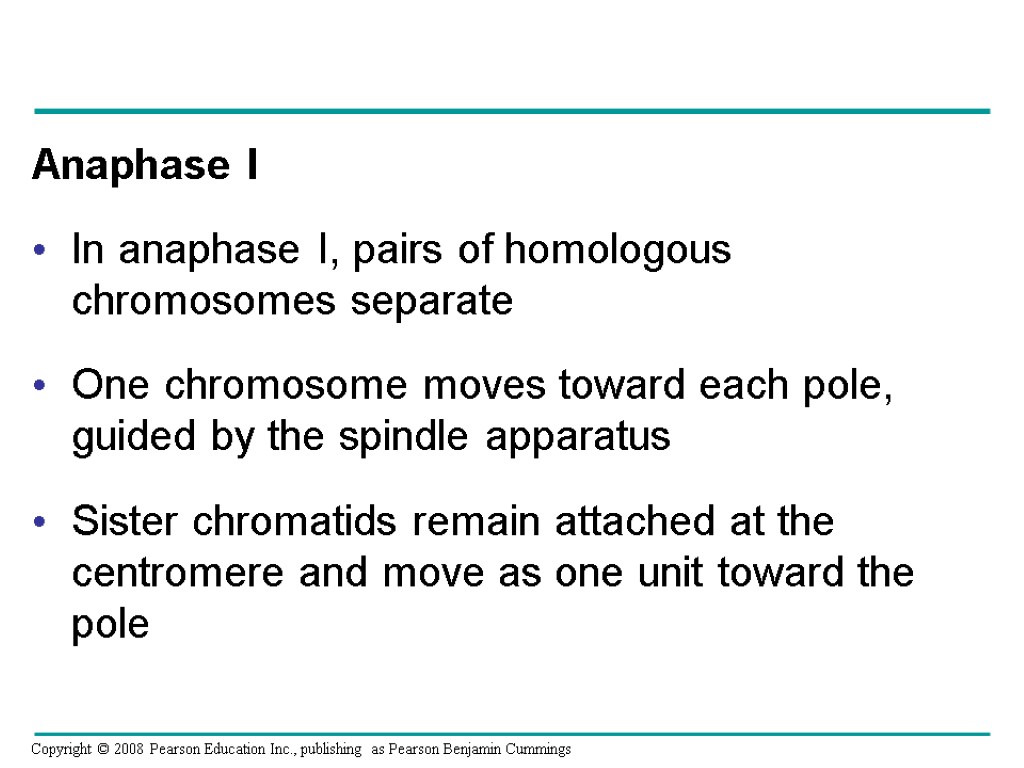 Anaphase I

• In anaphase I, pairs of homologous chromosomes separate

• One chromosome moves toward each pole, guided by the spindle apparatus

• Sister chromatids remain attached at the centromere and move as one unit toward the pole

Copyright © 2008 Pearson Education Inc., publishing as Pearson Benjamin Cummings